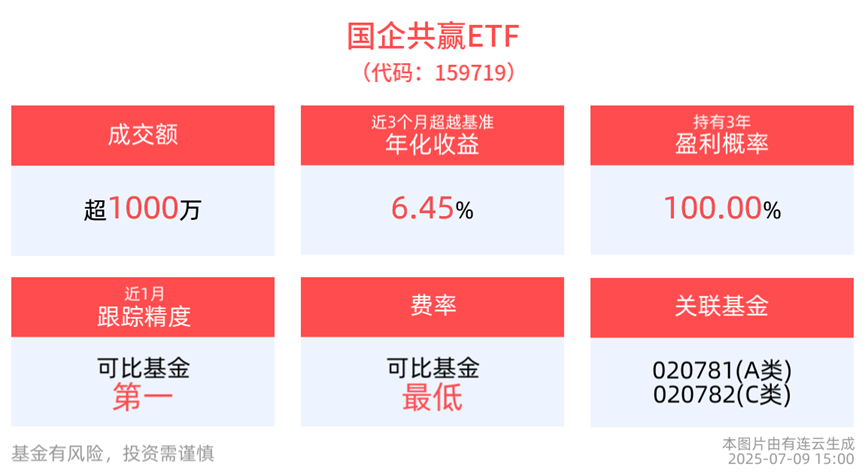 国企共赢ETF
（代码：159719）

成交额
超1000万

近3个月超越基准
年化收益
6.45%

持有3年
盈利概率
100.00%

近1月
跟踪精度
可比基金
第一

费率
可比基金
最低

关联基金
020781(A类)
020782(C类)

基金有风险，投资需谨慎

本图片由有连云生成
2025-07-09 15:00